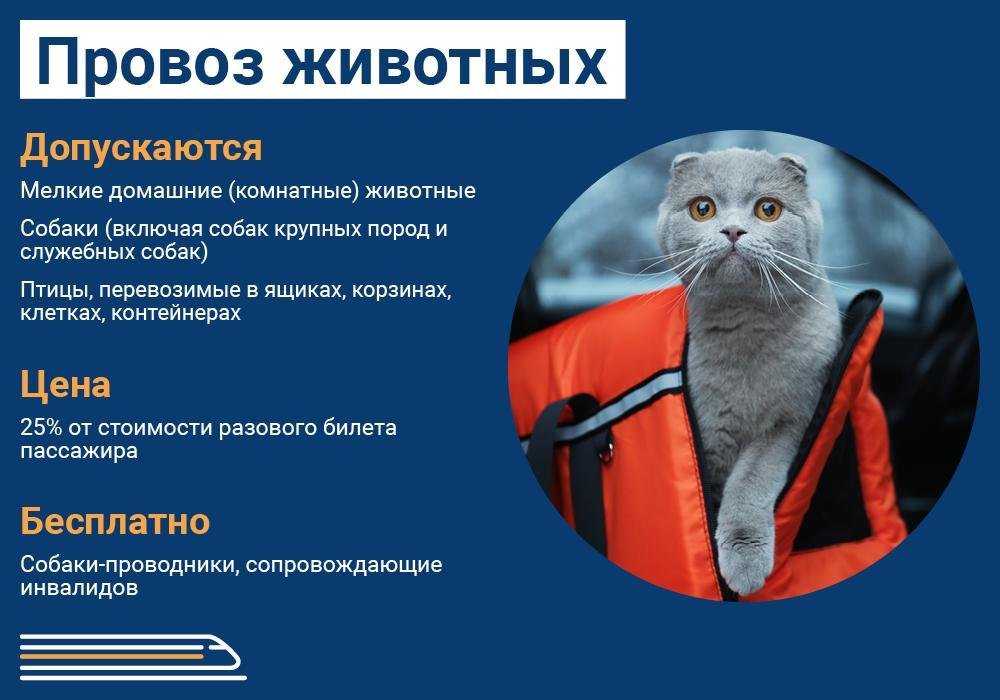 Провоз животных

Допускаются

Мелкие домашние (комнатные) животные

Собаки (включая собак крупных пород и служебных собак)

Птицы, перевозимые в ящиках, корзинах, клетках, контейнерах

Цена

25% от стоимости разового билета пассажира

Бесплатно

Собаки-проводники, сопровождающие инвалидов